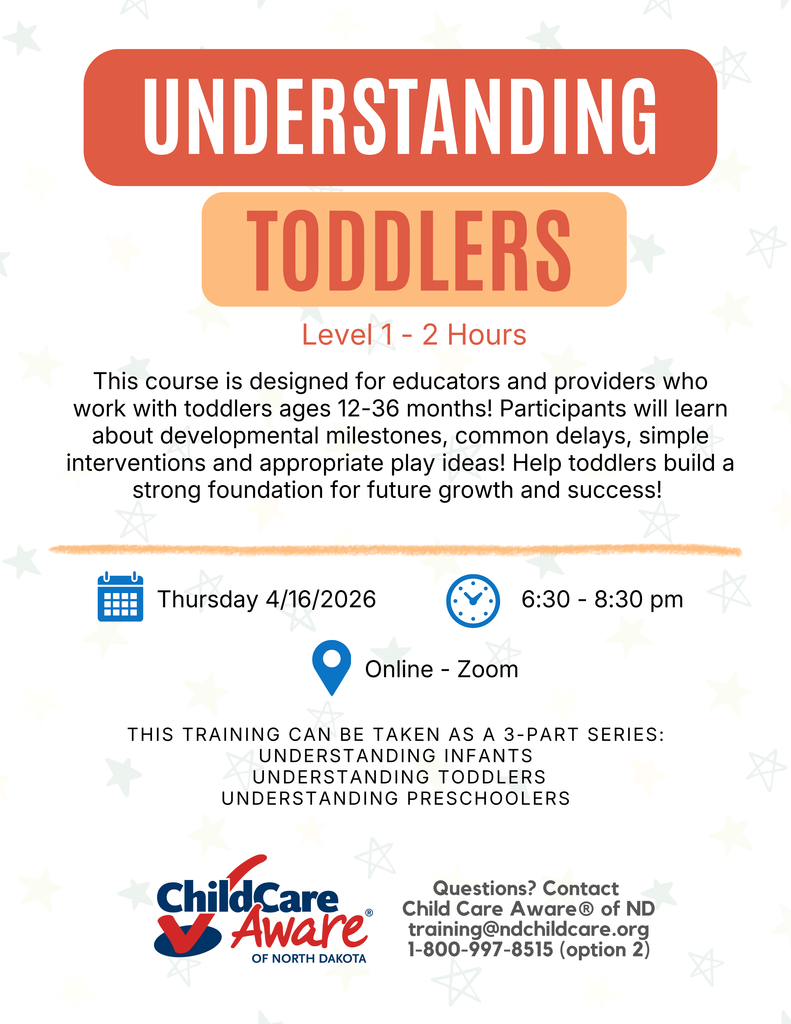 UNDERSTANDING

TODDLERS

Level 1 - 2 Hours

This course is designed for educators and providers who work with toddlers ages 12-36 months! Participants will learn about developmental milestones, common delays, simple interventions and appropriate play ideas! Help toddlers build a strong foundation for future growth and success!

Thursday 4/16/2026

6:30 - 8:30 pm

Online - Zoom

THIS TRAINING CAN BE TAKEN AS A 3-PART SERIES:
UNDERSTANDING INFANTS
UNDERSTANDING TODDLERS
UNDERSTANDING PRESCHOOLERS

ChildCare Aware®
OF NORTH DAKOTA

Questions? Contact
Child Care Aware® of ND
training@ndchildcare.org
1-800-997-8515 (option 2)